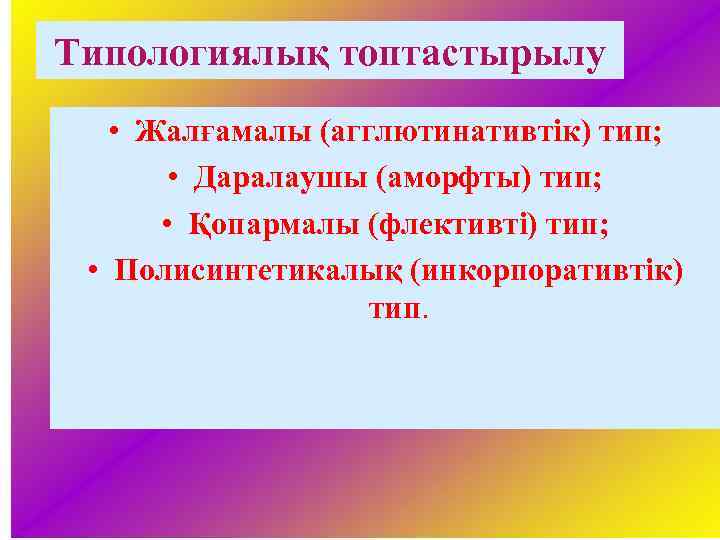 Типологиялық топтастырылу

• Жалғамалы (агглютинативтік) тип;
• Даралаушы (аморфты) тип;
• Қопармалы (флективті) тип;
• Полисинтетикалық (инкорпоративтік) тип.